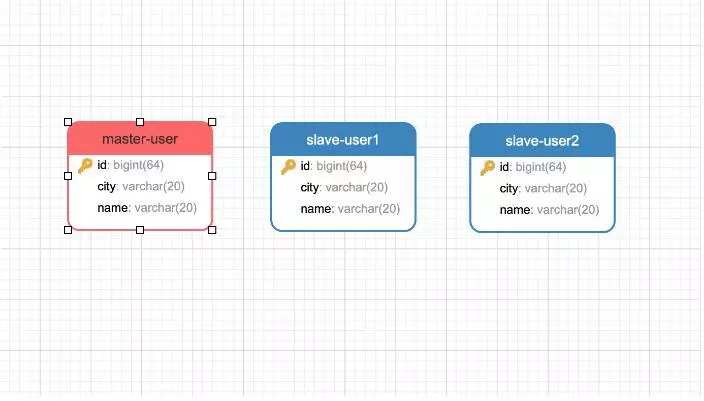 master-user
id: bigint(64)
city: varchar(20)
name: varchar(20)

slave-user1
id: bigint(64)
city: varchar(20)
name: varchar(20)

slave-user2
id: bigint(64)
city: varchar(20)
name: varchar(20)